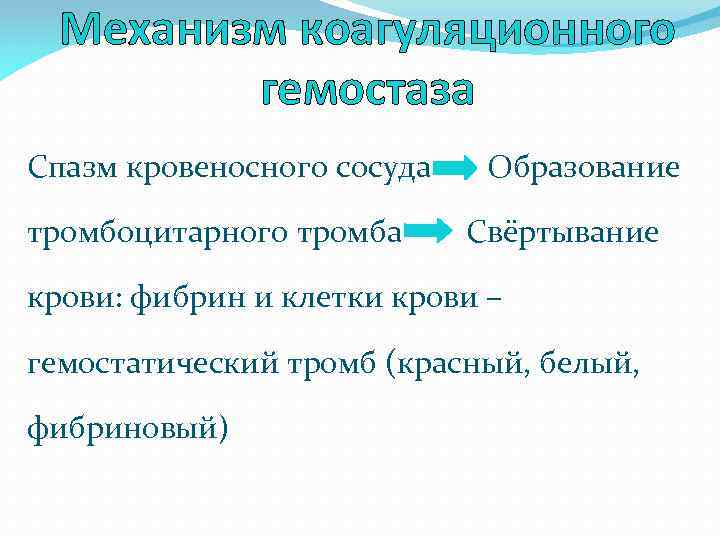 Механизм коагуляционного гемостаза

Спазм кровеносного сосуда → Образование тромбоцитарного тромба → Свёртывание крови: фибрин и клетки крови – гемостатический тромб (красный, белый, фибриновый)